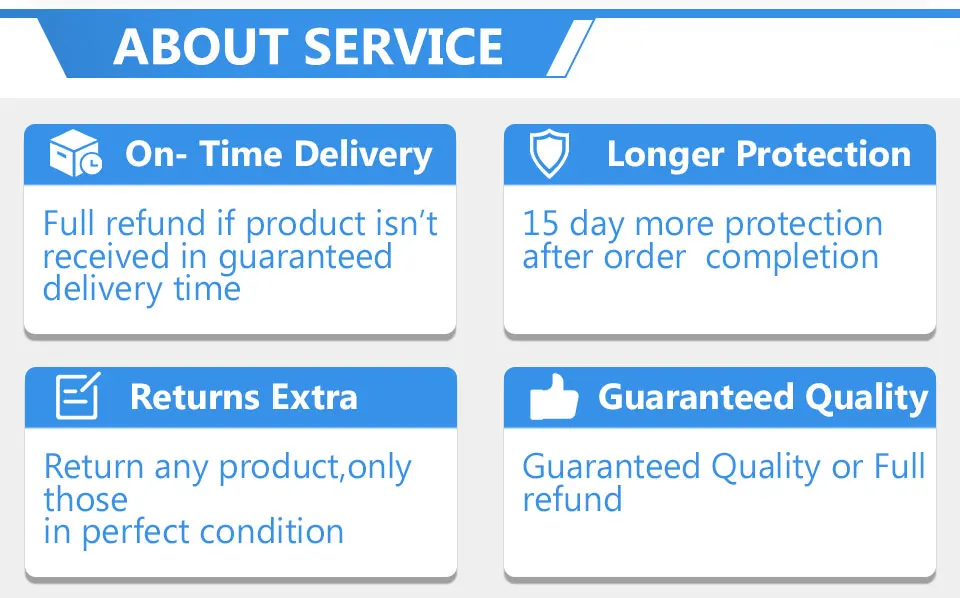 ABOUT SERVICE

On- Time Delivery

Full refund if product isn't received in guaranteed delivery time

Longer Protection

15 day more protection after order completion

Returns Extra

Return any product,only those in perfect condition

Guaranteed Quality

Guaranteed Quality or Full refund